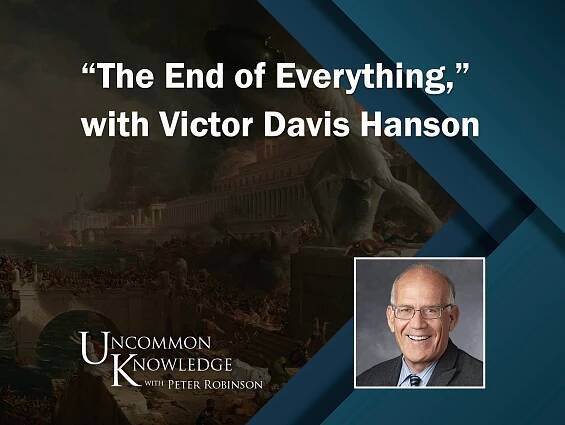 “The End of Everything,” with Victor Davis Hanson

UNCOMMON KNOWLEDGE WITH PETER ROBINSON